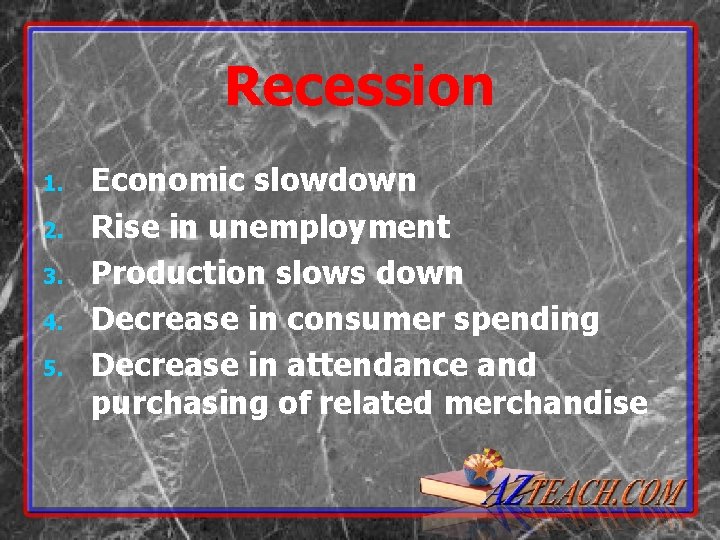 Recession

1. Economic slowdown
2. Rise in unemployment
3. Production slows down
4. Decrease in consumer spending
5. Decrease in attendance and purchasing of related merchandise

AZTEACH.COM